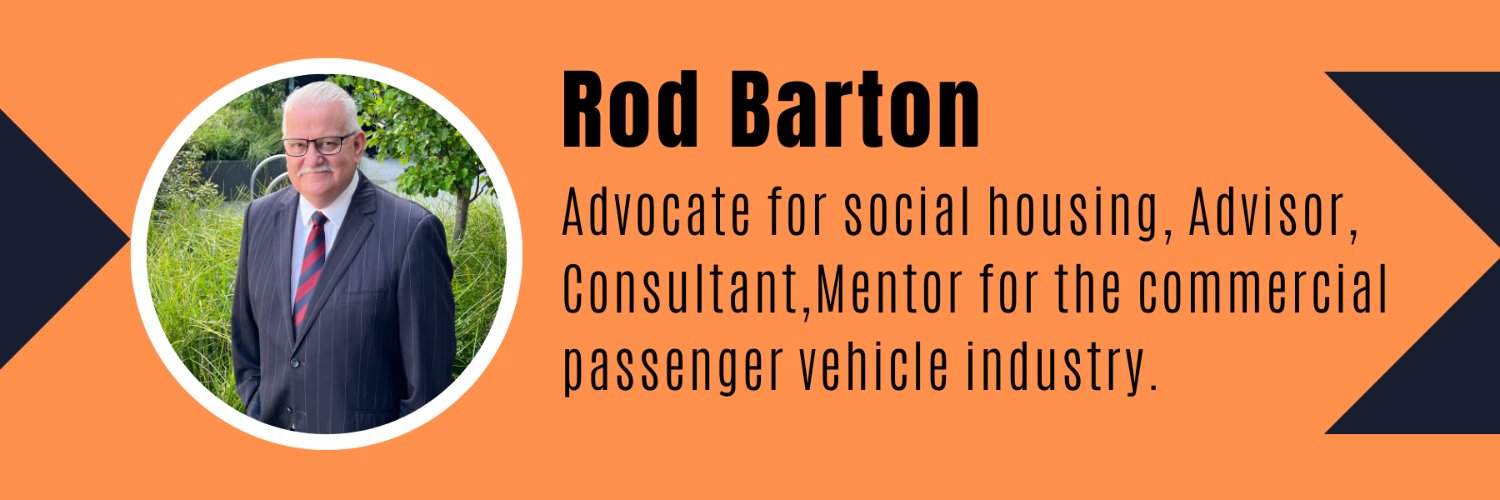 Rod Barton

Advocate for social housing, Advisor, Consultant,Mentor for the commercial passenger vehicle industry.